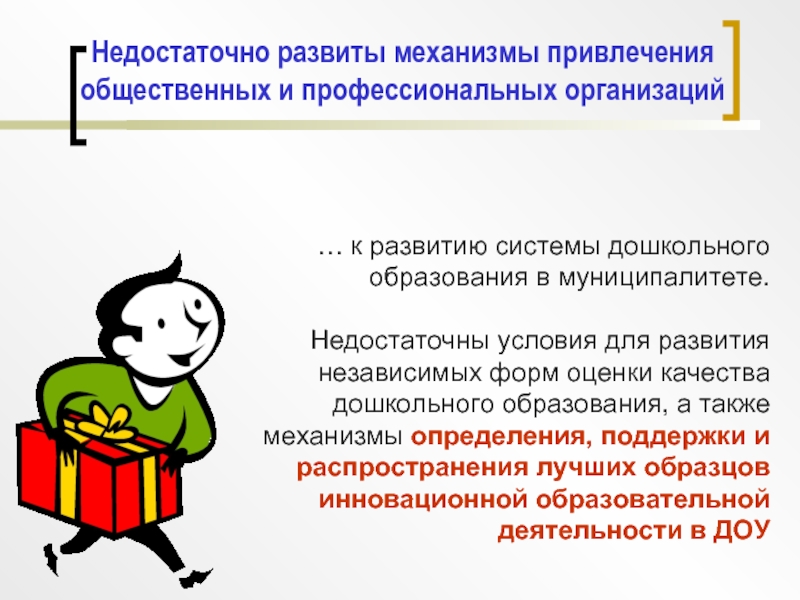 Недостаточно развиты механизмы привлечения общественных и профессиональных организаций

… к развитию системы дошкольного образования в муниципалитете.

Недостаточны условия для развития независимых форм оценки качества дошкольного образования, а также механизмы определения, поддержки и распространения лучших образцов инновационной образовательной деятельности в ДОУ